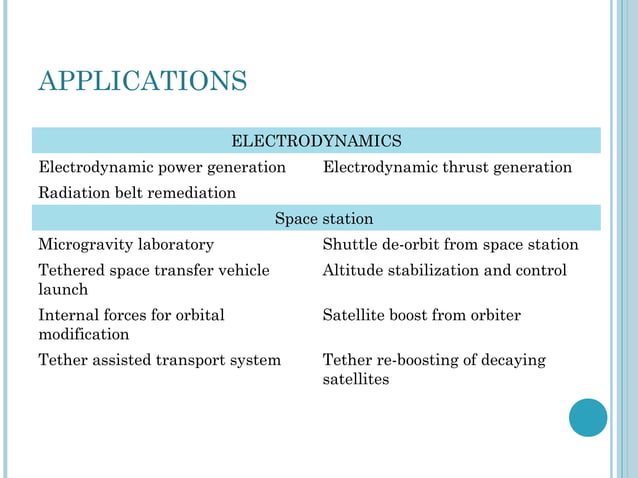 APPLICATIONS

| ELECTRODYNAMICS | |
|---|---|
| Electrodynamic power generation | Electrodynamic thrust generation |
| Radiation belt remediation | |
| Space station | |
| Microgravity laboratory | Shuttle de-orbit from space station |
| Tethered space transfer vehicle launch | Altitude stabilization and control |
| Internal forces for orbital modification | Satellite boost from orbiter |
| Tether assisted transport system | Tether re-boosting of decaying satellites |